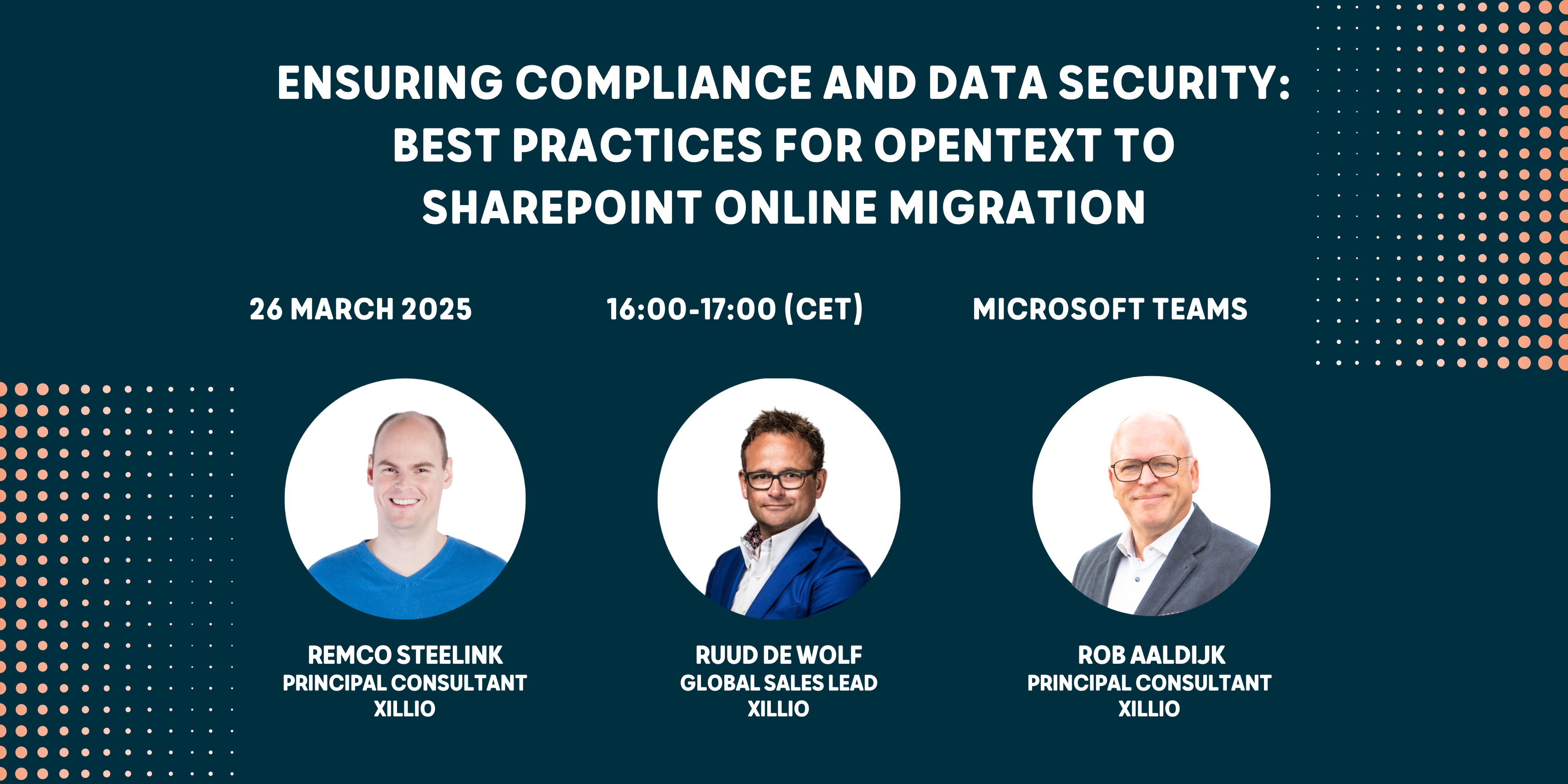 ENSURING COMPLIANCE AND DATA SECURITY: BEST PRACTICES FOR OPENTEXT TO SHAREPOINT ONLINE MIGRATION

26 MARCH 2025

16:00-17:00 (CET)

MICROSOFT TEAMS

REMCO STEELINK
PRINCIPAL CONSULTANT
XILLIO

RUUD DE WOLF
GLOBAL SALES LEAD
XILLIO

ROB AALDIJK
PRINCIPAL CONSULTANT
XILLIO